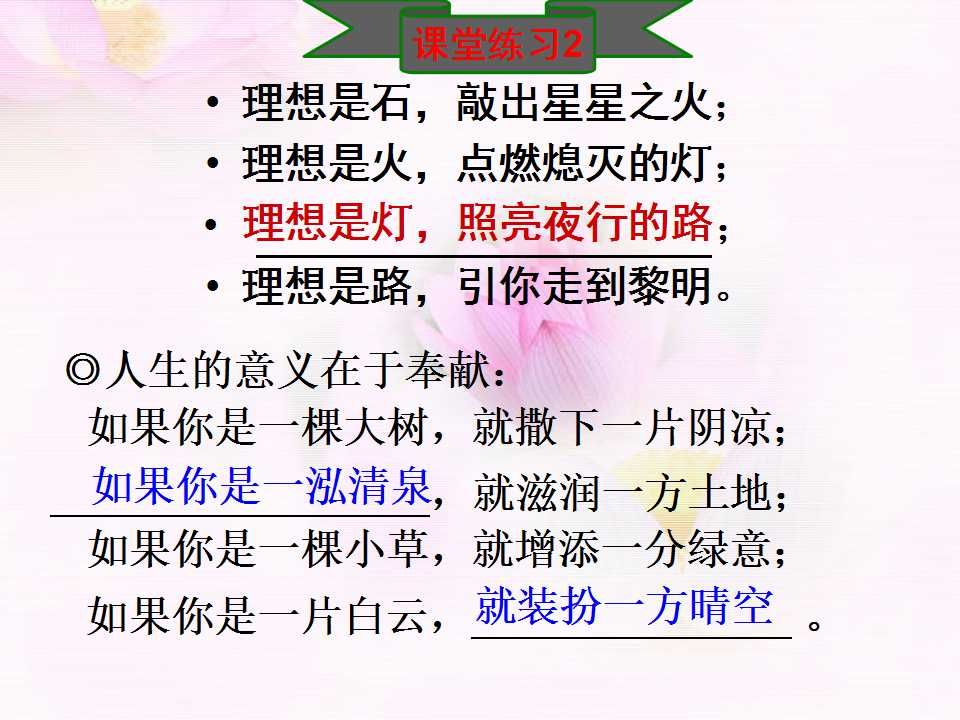 课堂练习2

• 理想是石，敲出星星之火；
• 理想是火，点燃熄灭的灯；
• 理想是灯，照亮夜行的路；
• 理想是路，引你走到黎明。

◎人生的意义在于奉献：
如果你是一棵大树，就撒下一片阴凉；
如果你是一泓清泉，就滋润一方土地；
如果你是一棵小草，就增添一分绿意；
如果你是一片白云，就装扮一方晴空。